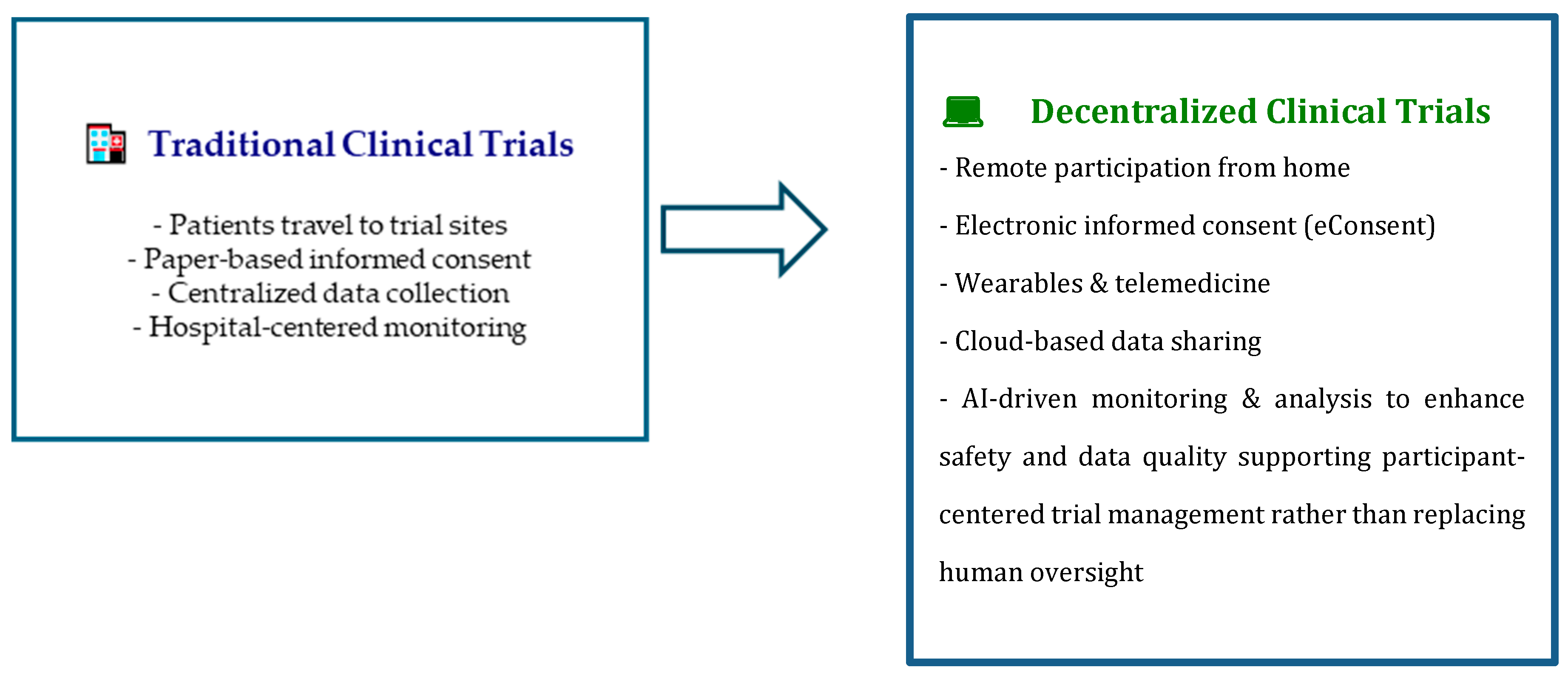 Traditional Clinical Trials

- Patients travel to trial sites
- Paper-based informed consent
- Centralized data collection
- Hospital-centered monitoring

Decentralized Clinical Trials

- Remote participation from home

- Electronic informed consent (eConsent)

- Wearables & telemedicine

- Cloud-based data sharing

- AI-driven monitoring & analysis to enhance safety and data quality supporting participant-centered trial management rather than replacing human oversight